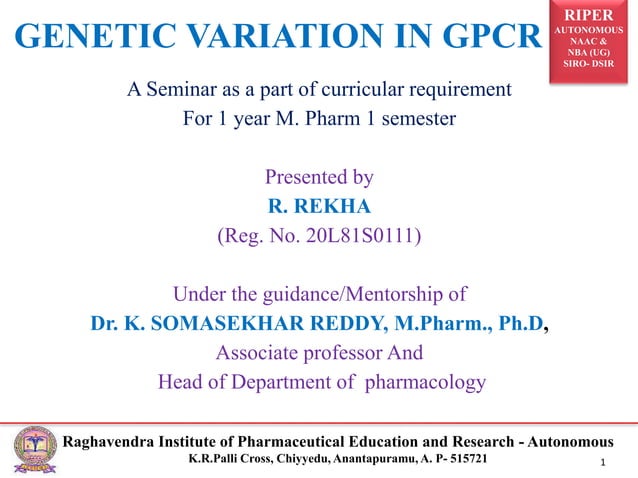 GENETIC VARIATION IN GPCR

RIPER
AUTONOMOUS
NAAC &
NBA (UG)
SIRO- DSIR

A Seminar as a part of curricular requirement
For 1 year M. Pharm 1 semester

Presented by
R. REKHA
(Reg. No. 20L81S0111)

Under the guidance/Mentorship of
Dr. K. SOMASEKHAR REDDY, M.Pharm., Ph.D,
Associate professor And
Head of Department of pharmacology

Raghavendra Institute of Pharmaceutical Education and Research - Autonomous
K.R.Palli Cross, Chiyyedu, Anantapuramu, A. P- 515721

1